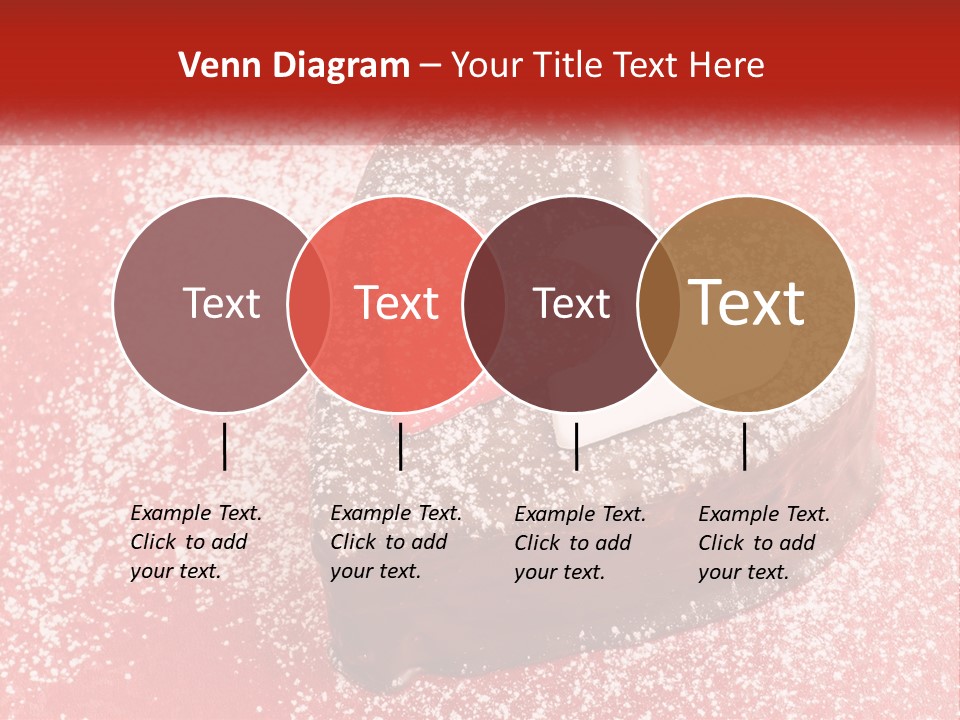 Venn Diagram – Your Title Text Here

Text

Text

Text

Text

Example Text. Click to add your text.

Example Text. Click to add your text.

Example Text. Click to add your text.

Example Text. Click to add your text.